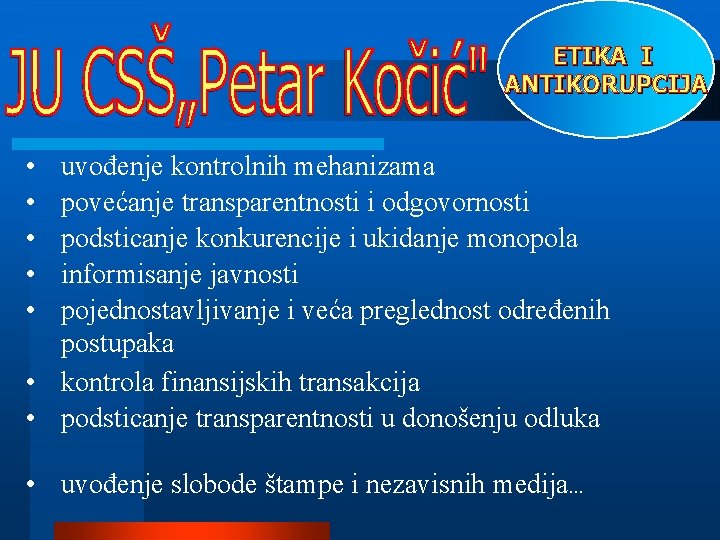 JU CSŠ„Petar Kočić"

ETIKA I ANTIKORUPCIJA

• uvođenje kontrolnih mehanizama
• povećanje transparentnosti i odgovornosti
• podsticanje konkurencije i ukidanje monopola
• informisanje javnosti
• pojednostavljivanje i veća preglednost određenih postupaka
• kontrola finansijskih transakcija
• podsticanje transparentnosti u donošenju odluka

• uvođenje slobode štampe i nezavisnih medija...